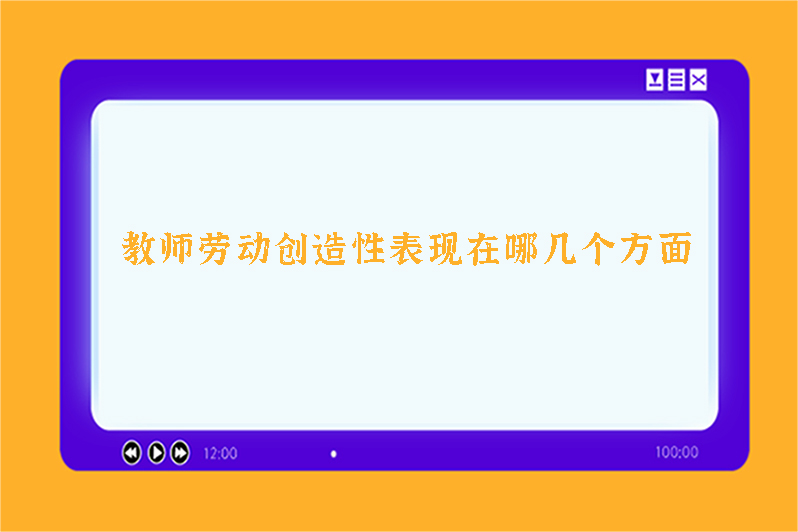 教师劳动创造性表现在哪几个方面

12:00

100:00